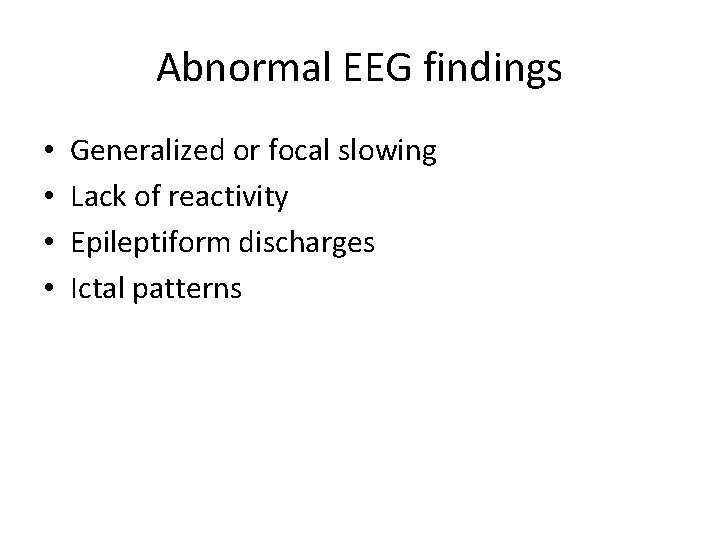 Abnormal EEG findings

• Generalized or focal slowing
• Lack of reactivity
• Epileptiform discharges
• Ictal patterns